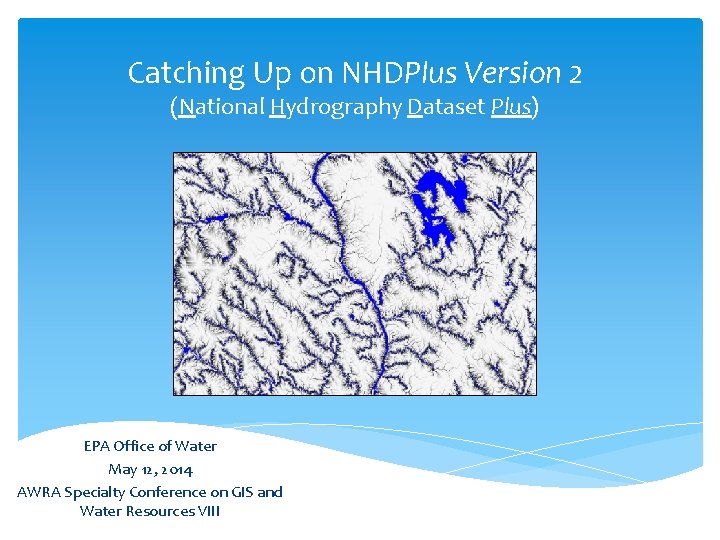 Catching Up on NHDPlus Version 2
(National Hydrography Dataset Plus)

EPA Office of Water
May 12, 2014
AWRA Specialty Conference on GIS and Water Resources VIII